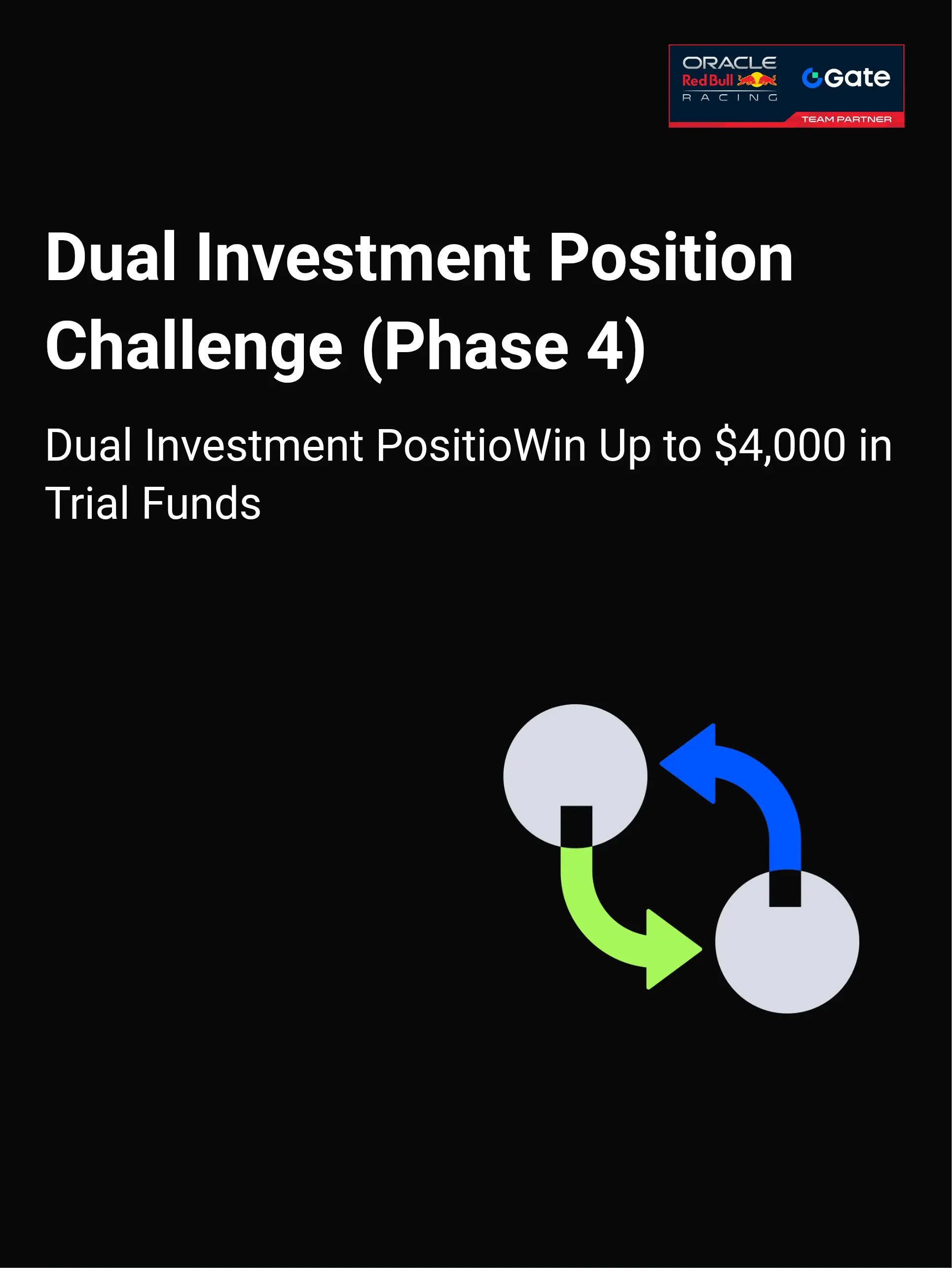 ORACLE
Red Bull
RACING

Gate

TEAM PARTNER

Dual Investment Position Challenge (Phase 4)

Dual Investment PositioWin Up to $4,000 in Trial Funds